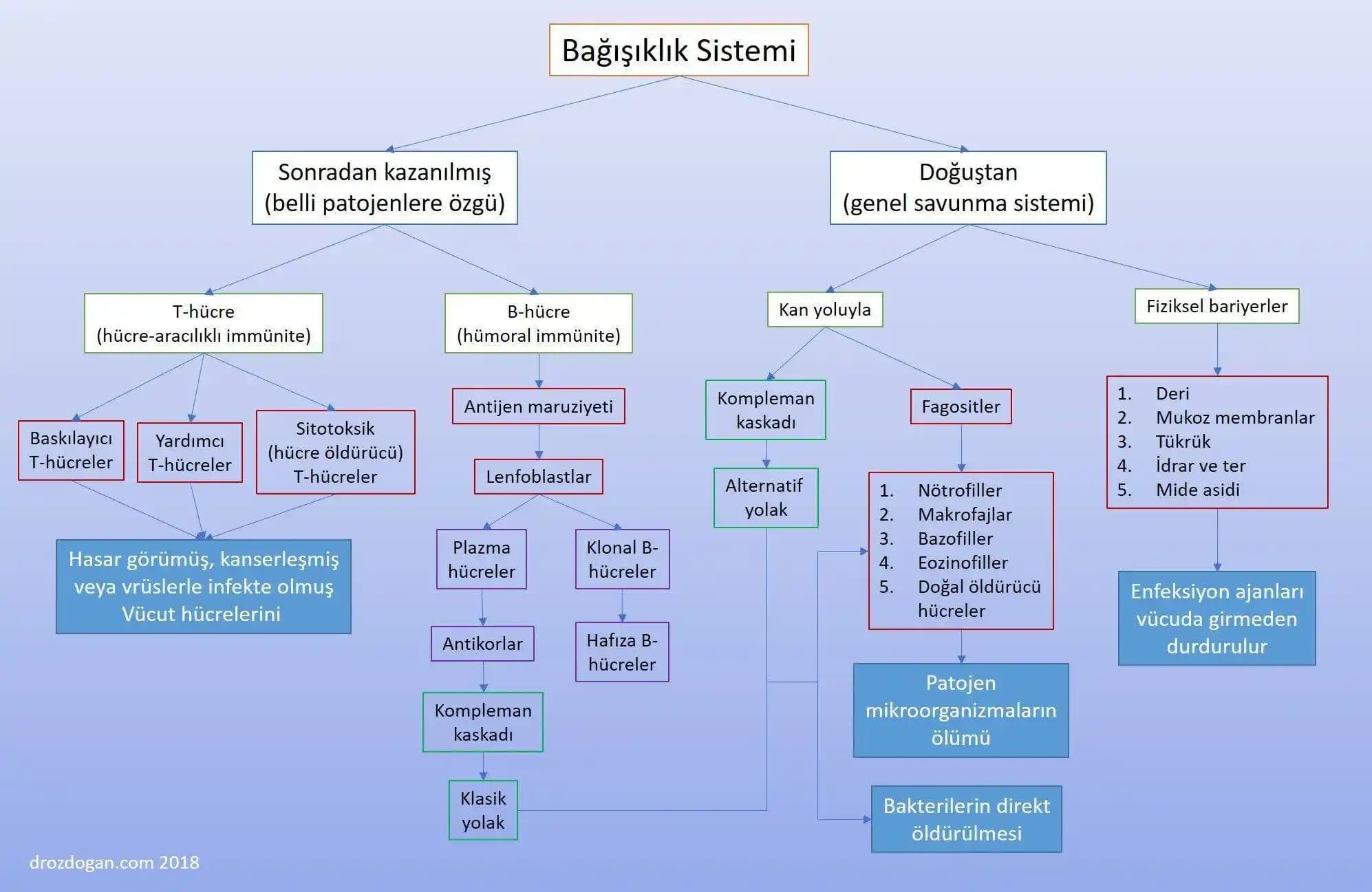 Bağışıklık Sistemi

Sonradan kazanılmış (belli patojenlere özgü)

Doğuştan (genel savunma sistemi)

T-hücre (hücre-aracılıklı immünite)

B-hücre (hümoral immünite)

Kan yoluyla

Fiziksel bariyerler

Baskılayıcı T-hücreler

Yardımcı T-hücreler

Sitotoksik (hücre öldürücü) T-hücreler

Hasar görümüş, kanserleşmiş veya vrüslerle infekte olmuş Vücut hücrelerini

Antijen maruziyeti

Lenfoblastlar

Plazma hücreler

Klonal B-hücreler

Antikorlar

Hafıza B-hücreler

Kompleman kaskadı

Klasik yolak

Kompleman kaskadı

Alternatif yolak

Fagositler

1. Nötrofiller
2. Makrofajlar
3. Bazofiller
4. Eozinofiller
5. Doğal öldürücü hücreler

Patojen mikroorganizmaların ölümü

Bakterilerin direkt öldürülmesi

1. Deri
2. Mukoz membranlar
3. Tükrük
4. İdrar ve ter
5. Mide asidi

Enfeksiyon ajanları vücuda girmeden durdurulur

drozdogan.com 2018